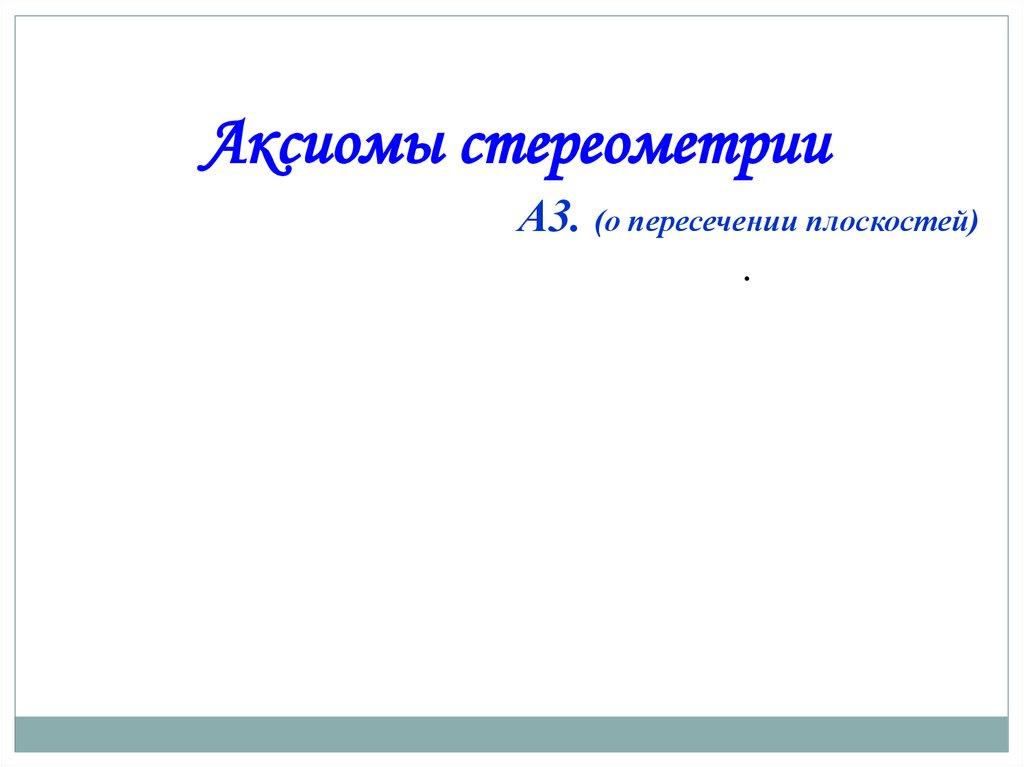 Аксиомы стереометрии

А3. (о пересечении плоскостей)

.